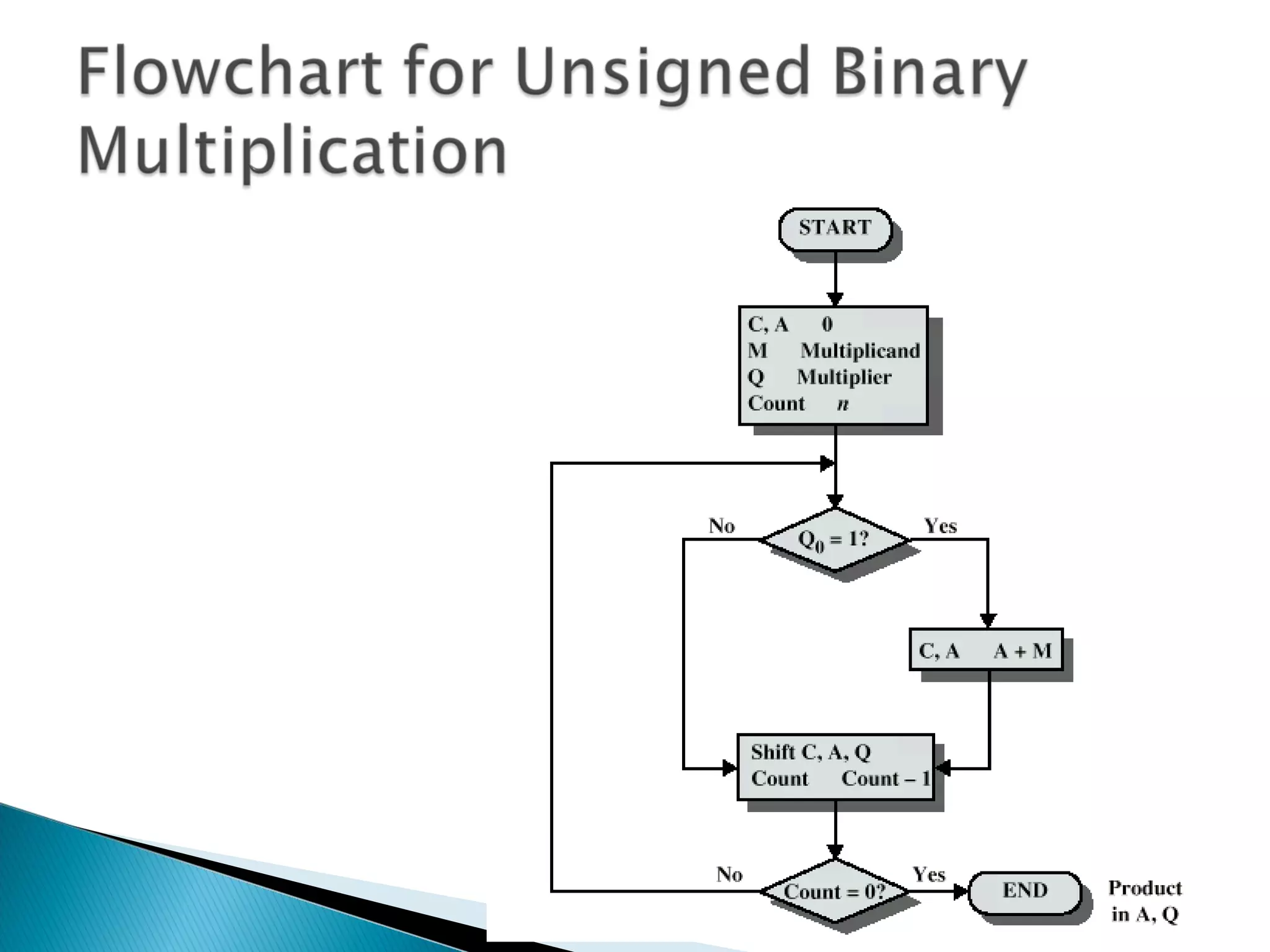 Flowchart for Unsigned Binary Multiplication

START

C, A 0
M Multiplicand
Q Multiplier
Count $n$

No
$Q_0 = 1?$
Yes

C, A A + M

Shift C, A, Q
Count Count – 1

No
Count = 0?
Yes

END

Product in A, Q